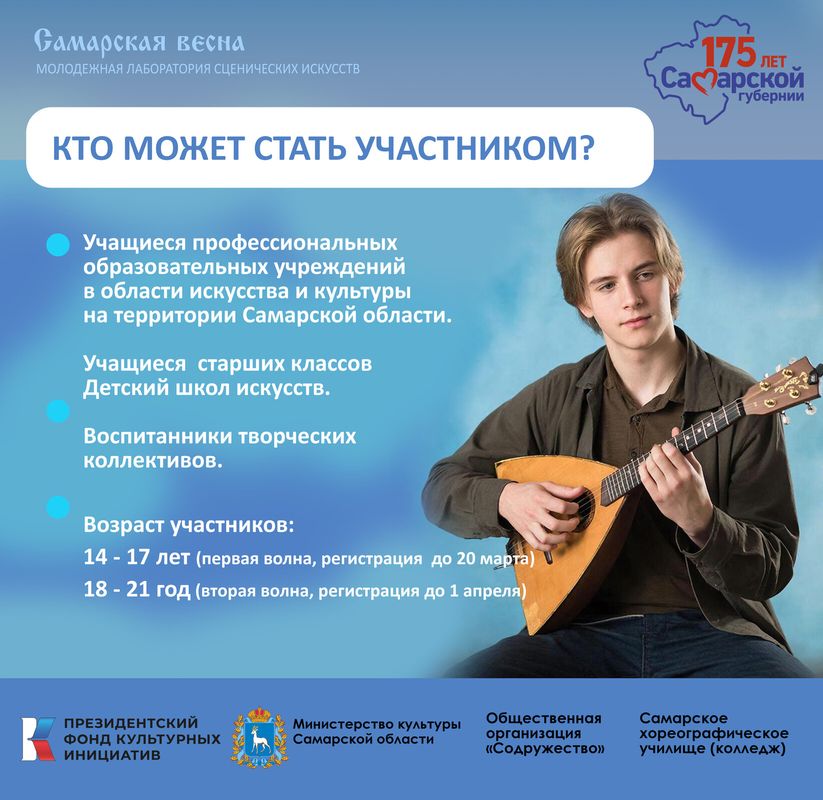 Самарская весна
МОЛОДЕЖНАЯ ЛАБОРАТОРИЯ СЦЕНИЧЕСКИХ ИСКУССТВ

175 ЛЕТ Самарской губернии

КТО МОЖЕТ СТАТЬ УЧАСТНИКОМ?

Учащиеся профессиональных образовательных учреждений в области искусства и культуры на территории Самарской области.

Учащиеся  старших классов Детский школ искусств.

Воспитанники творческих коллективов.

Возраст участников:
14 - 17 лет (первая волна, регистрация  до 20 марта)
18 - 21 год (вторая волна, регистрация до 1 апреля)

ПРЕЗИДЕНТСКИЙ ФОНД КУЛЬТУРНЫХ ИНИЦИАТИВ

Министерство культуры Самарской области

Общественная организация «Содружество»

Самарское хореографическое училище (колледж)